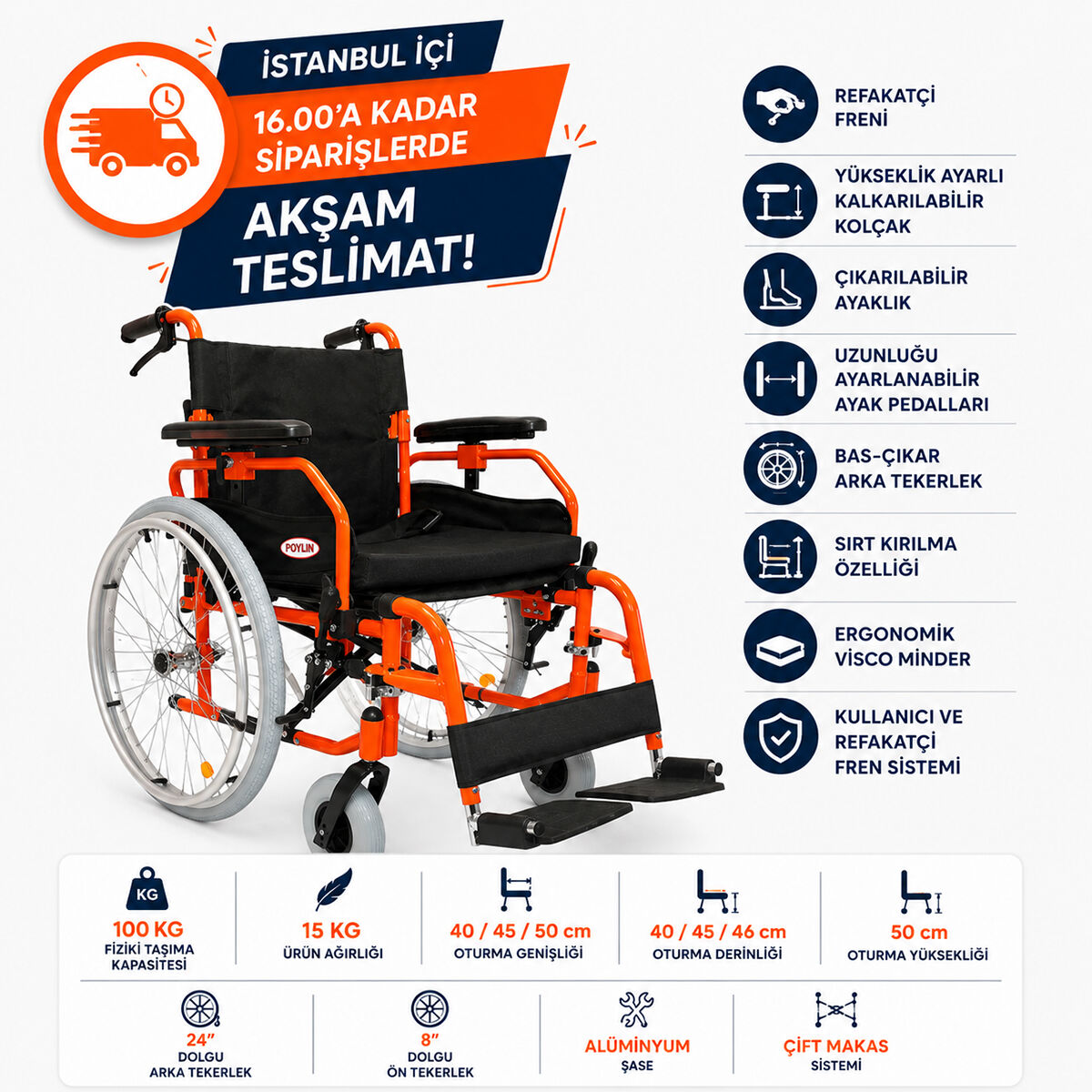 İSTANBUL İÇİ
16.00'A KADAR SİPARİŞLERDE
AKŞAM TESLİMAT!

REFAKATÇİ FRENİ

YÜKSEKLİK AYARLI KALKARILABİLİR KOLÇAK

ÇIKARILABİLİR AYAKLIK

UZUNLUĞU AYARLANABİLİR AYAK PEDALLARI

BAS-ÇIKAR ARKA TEKERLEK

SIRT KIRILMA ÖZELLİĞİ

ERGONOMİK VİSCO MİNDER

KULLANICI VE REFAKATÇİ FREN SİSTEMİ

POYLIN

KG
100 KG
FİZİKİ TAŞIMA KAPASİTESİ

15 KG
ÜRÜN AĞIRLIĞI

40 / 45 / 50 cm
OTURMA GENİŞLİĞİ

40 / 45 / 46 cm
OTURMA DERİNLİĞİ

50 cm
OTURMA YÜKSEKLİĞİ

24"
DOLGU
ARKA TEKERLEK

8"
DOLGU
ÖN TEKERLEK

ALÜMİNYUM
ŞASE

ÇİFT MAKAS
SİSTEMİ